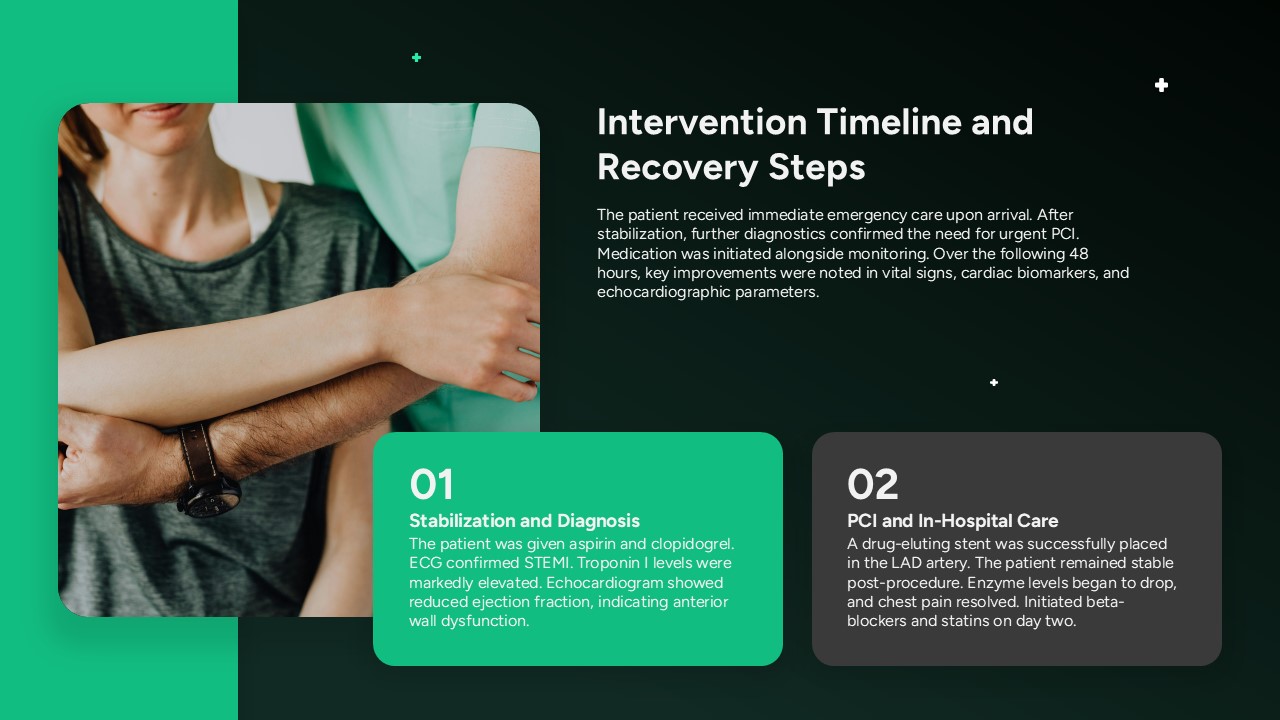 Intervention Timeline and Recovery Steps

The patient received immediate emergency care upon arrival. After stabilization, further diagnostics confirmed the need for urgent PCI. Medication was initiated alongside monitoring. Over the following 48 hours, key improvements were noted in vital signs, cardiac biomarkers, and echocardiographic parameters.

01

Stabilization and Diagnosis

The patient was given aspirin and clopidogrel. ECG confirmed STEMI. Troponin I levels were markedly elevated. Echocardiogram showed reduced ejection fraction, indicating anterior wall dysfunction.

02

PCI and In-Hospital Care

A drug-eluting stent was successfully placed in the LAD artery. The patient remained stable post-procedure. Enzyme levels began to drop, and chest pain resolved. Initiated beta-blockers and statins on day two.